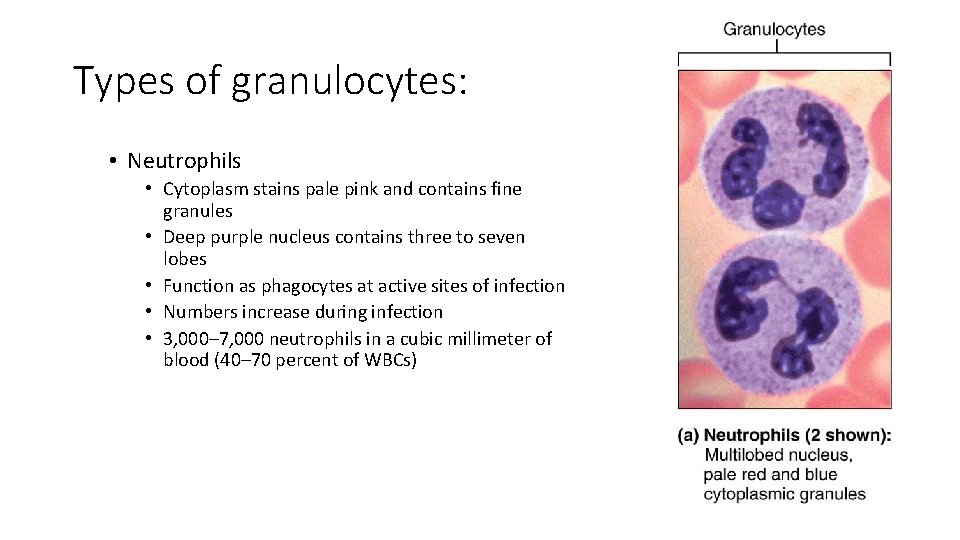 Types of granulocytes:

• Neutrophils
 • Cytoplasm stains pale pink and contains fine granules
 • Deep purple nucleus contains three to seven lobes
 • Function as phagocytes at active sites of infection
 • Numbers increase during infection
 • 3,000–7,000 neutrophils in a cubic millimeter of blood (40–70 percent of WBCs)

Granulocytes

(a) Neutrophils (2 shown): Multilobed nucleus, pale red and blue cytoplasmic granules